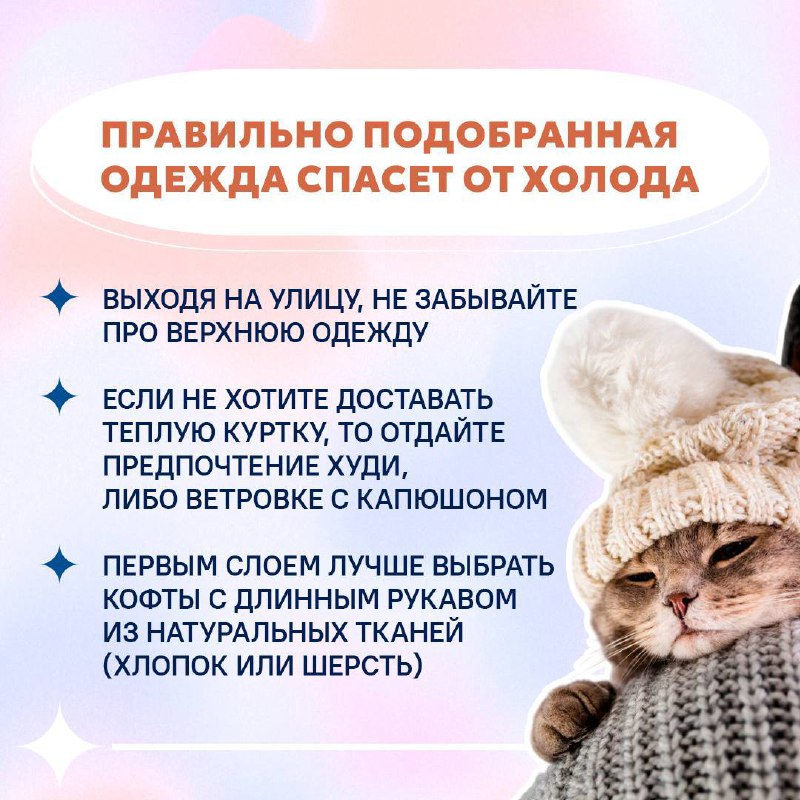 ПРАВИЛЬНО ПОДОБРАННАЯ ОДЕЖДА СПАСЕТ ОТ ХОЛОДА

ВЫХОДЯ НА УЛИЦУ, НЕ ЗАБЫВАЙТЕ ПРО ВЕРХНЮЮ ОДЕЖДУ

ЕСЛИ НЕ ХОТИТЕ ДОСТАВАТЬ ТЕПЛУЮ КУРТКУ, ТО ОТДАЙТЕ ПРЕДПОЧТЕНИЕ ХУДИ, ЛИБО ВЕТРОВКЕ С КАПЮШОНОМ

ПЕРВЫМ СЛОЕМ ЛУЧШЕ ВЫБРАТЬ КОФТЫ С ДЛИННЫМ РУКАВОМ ИЗ НАТУРАЛЬНЫХ ТКАНЕЙ (ХЛОПОК ИЛИ ШЕРСТЬ)